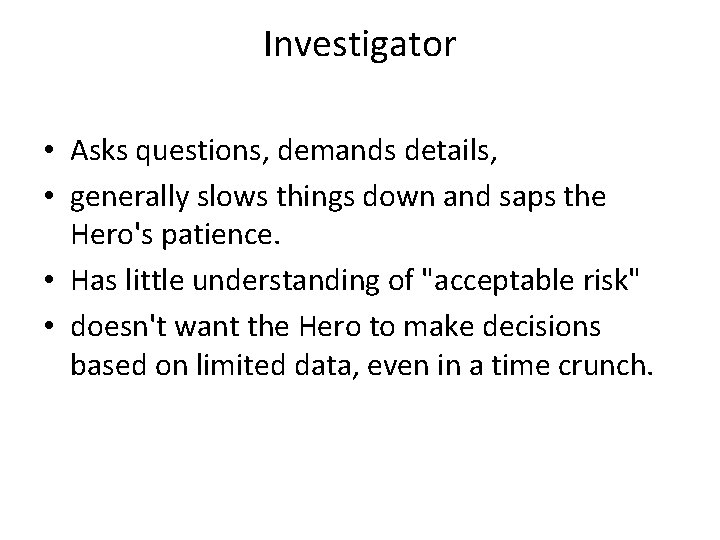 Investigator

• Asks questions, demands details,
• generally slows things down and saps the Hero's patience.
• Has little understanding of "acceptable risk"
• doesn't want the Hero to make decisions based on limited data, even in a time crunch.